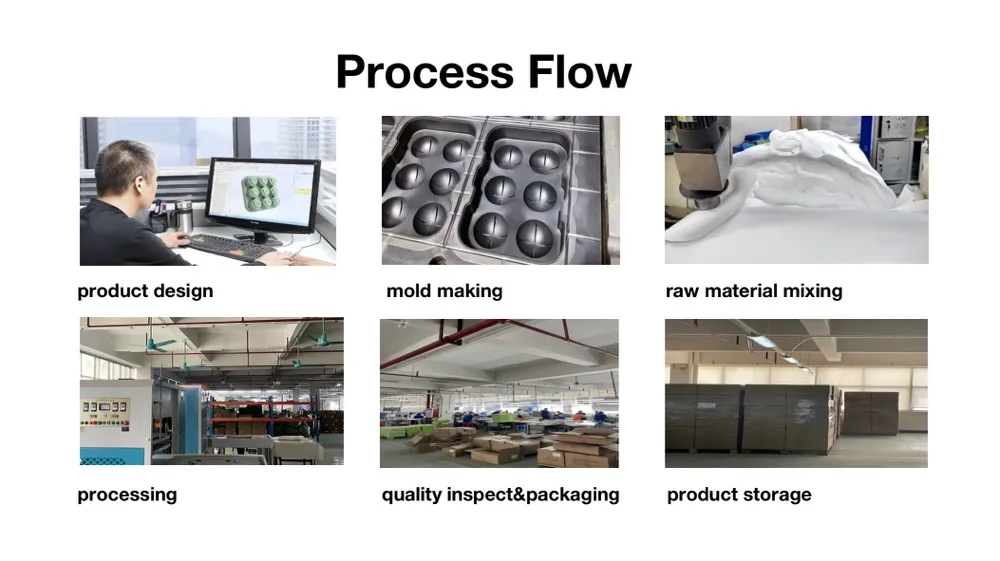 Process Flow

product design

mold making

raw material mixing

processing

quality inspect&packaging

product storage